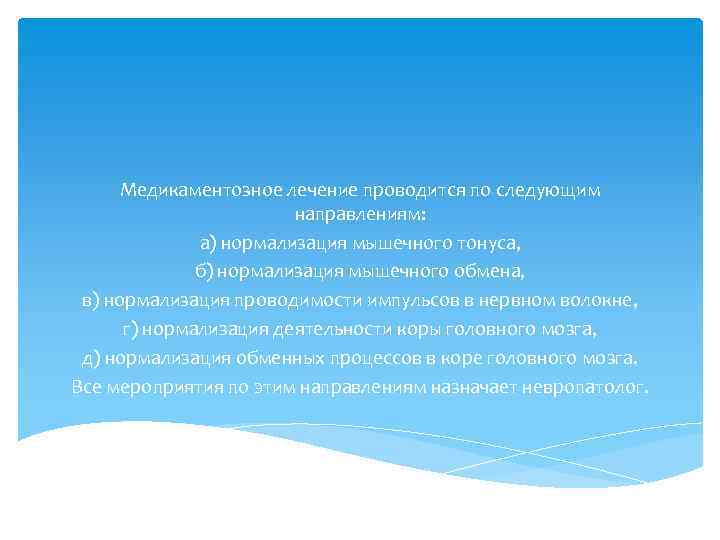 Медикаментозное лечение проводится по следующим направлениям:
а) нормализация мышечного тонуса,
б) нормализация мышечного обмена,
в) нормализация проводимости импульсов в нервном волокне,
г) нормализация деятельности коры головного мозга,
д) нормализация обменных процессов в коре головного мозга.
Все мероприятия по этим направлениям назначает невропатолог.